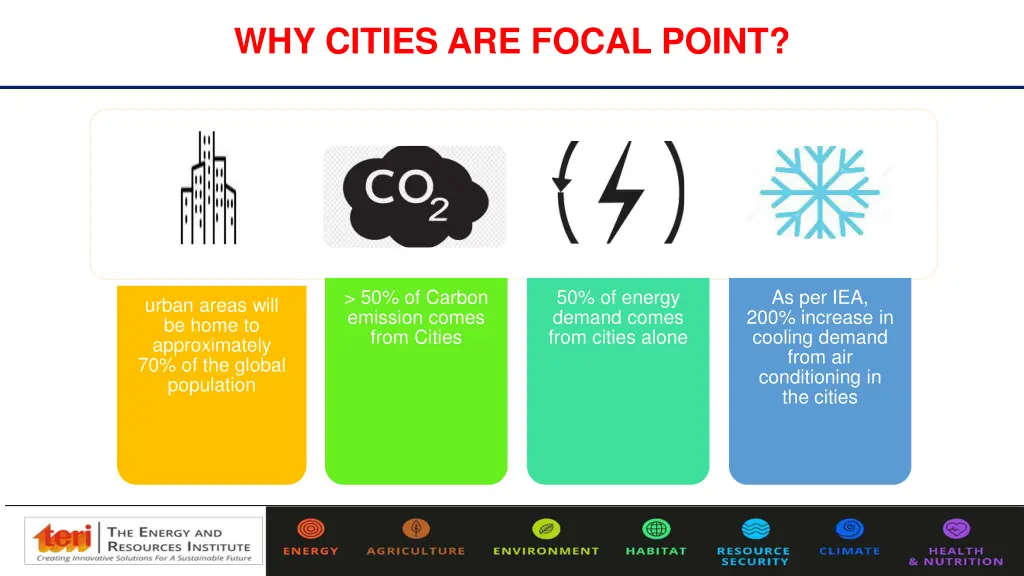 WHY CITIES ARE FOCAL POINT?

$CO_2$

urban areas will be home to approximately 70% of the global population

> 50% of Carbon emission comes from Cities

50% of energy demand comes from cities alone

As per IEA, 200% increase in cooling demand from air conditioning in the cities

teri THE ENERGY AND RESOURCES INSTITUTE Creating Innovative Solutions For A Sustainable Future

ENERGY AGRICULTURE ENVIRONMENT HABITAT RESOURCE SECURITY CLIMATE HEALTH & NUTRITION